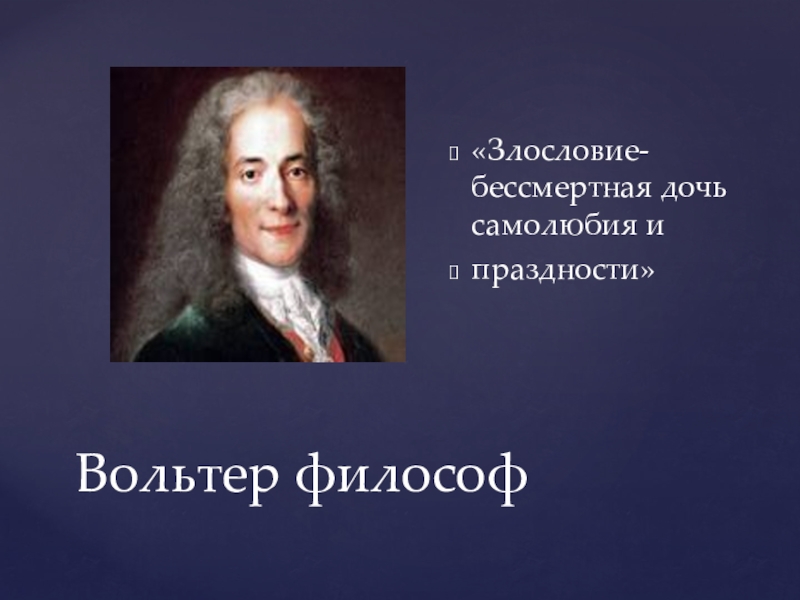 «Злословие-бессмертная дочь самолюбия и

праздности»

Вольтер философ